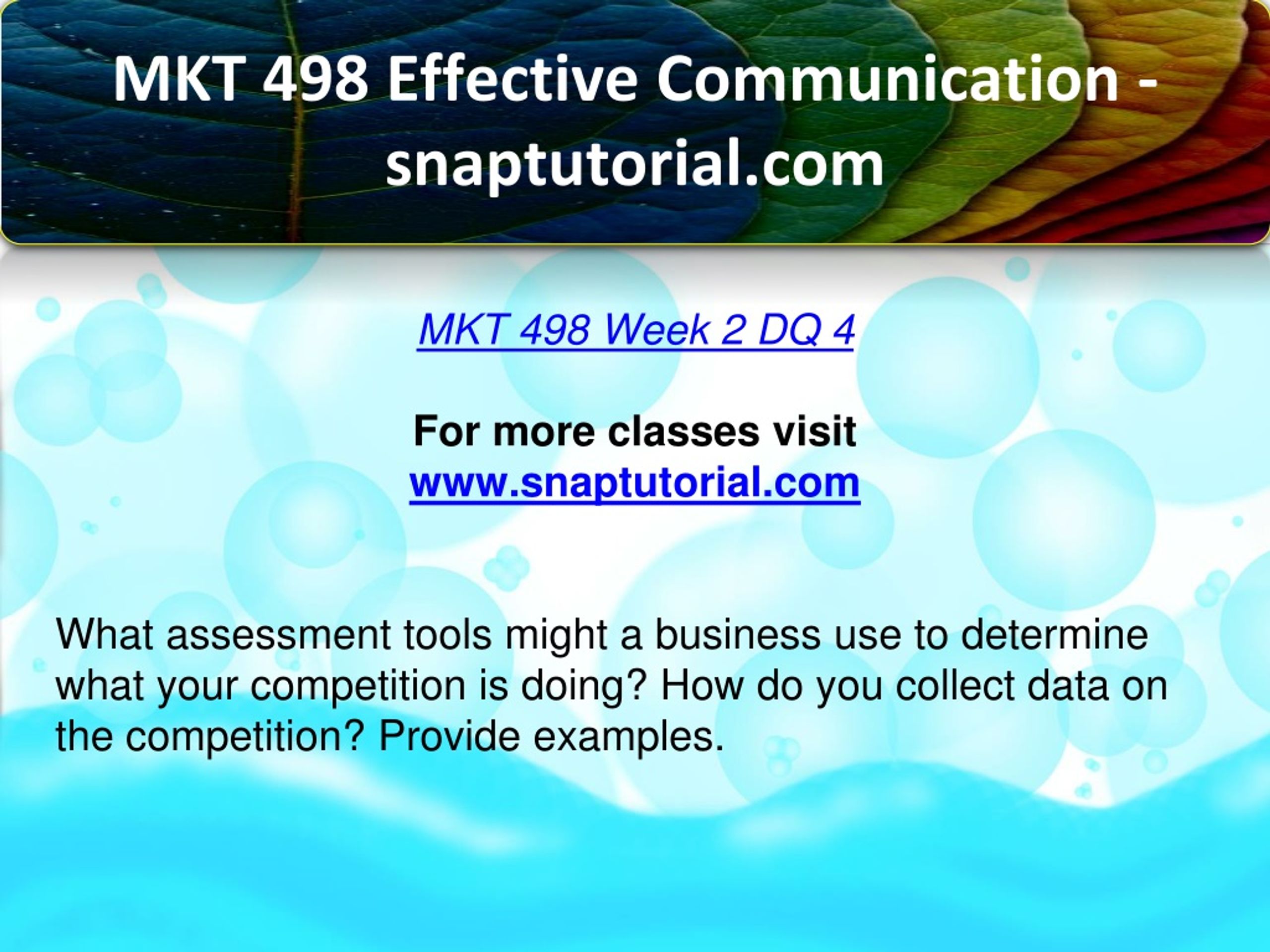 MKT 498 Effective Communication - snaptutorial.com

MKT 498 Week 2 DQ 4

For more classes visit
www.snaptutorial.com

What assessment tools might a business use to determine what your competition is doing? How do you collect data on the competition? Provide examples.